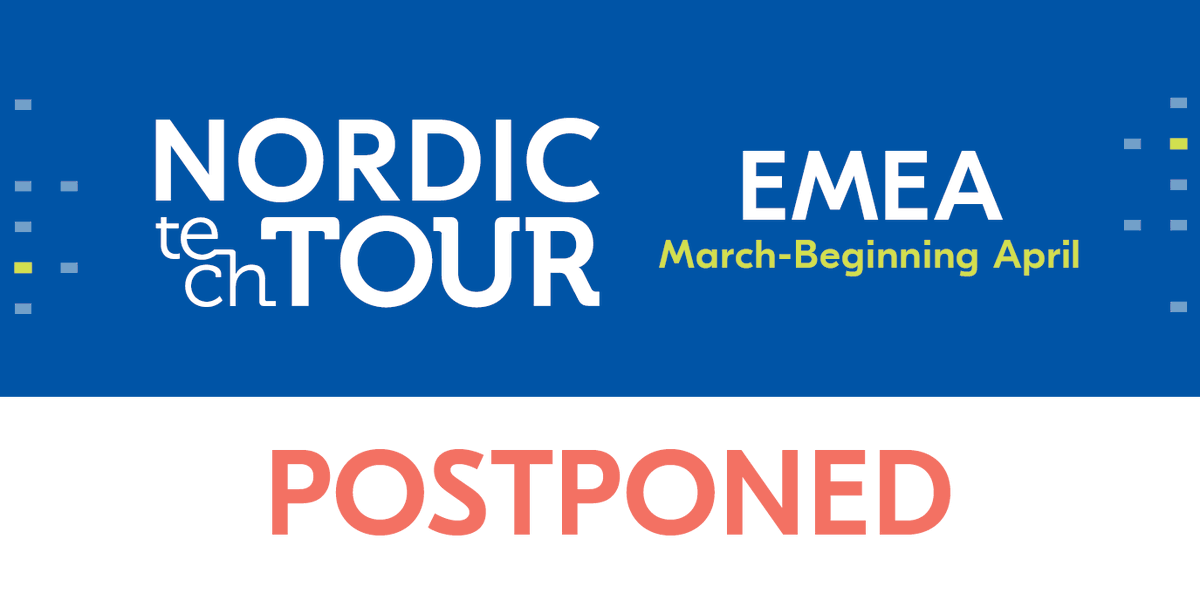 NORDIC
tech TOUR

EMEA
March-Beginning April

POSTPONED